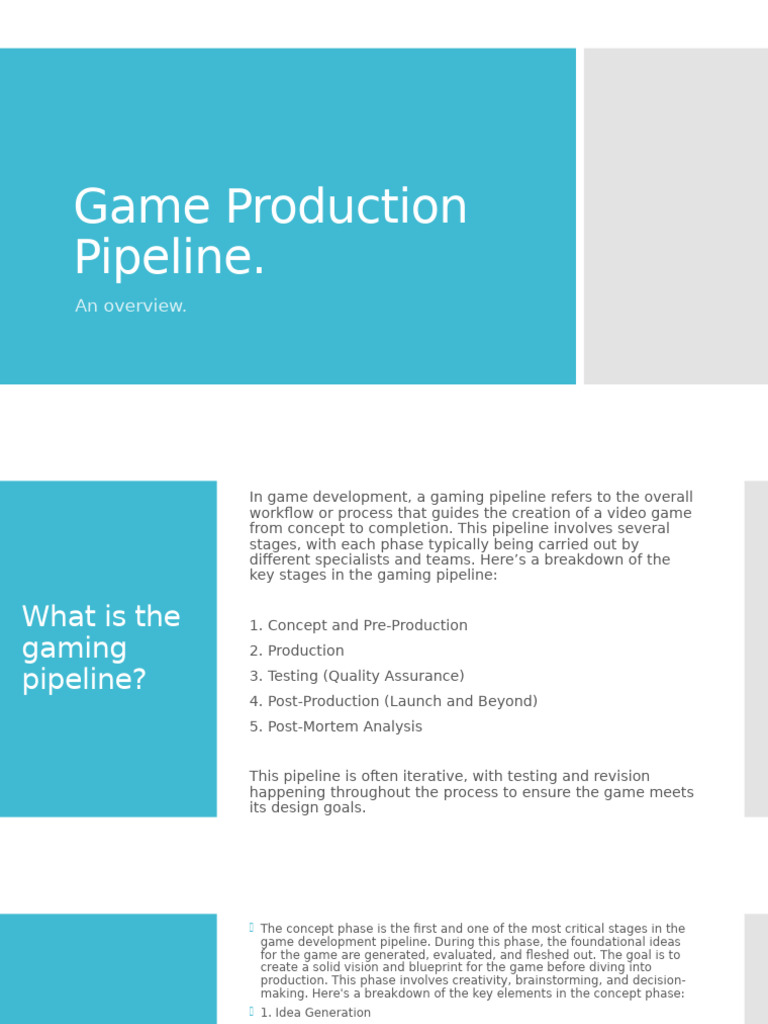 Game Production Pipeline.

An overview.

What is the gaming pipeline?

In game development, a gaming pipeline refers to the overall workflow or process that guides the creation of a video game from concept to completion. This pipeline involves several stages, with each phase typically being carried out by different specialists and teams. Here's a breakdown of the key stages in the gaming pipeline:

1. Concept and Pre-Production
2. Production
3. Testing (Quality Assurance)
4. Post-Production (Launch and Beyond)
5. Post-Mortem Analysis

This pipeline is often iterative, with testing and revision happening throughout the process to ensure the game meets its design goals.

The concept phase is the first and one of the most critical stages in the game development pipeline. During this phase, the foundational ideas for the game are generated, evaluated, and fleshed out. The goal is to create a solid vision and blueprint for the game before diving into production. This phase involves creativity, brainstorming, and decision-making. Here's a breakdown of the key elements in the concept phase:

1. Idea Generation